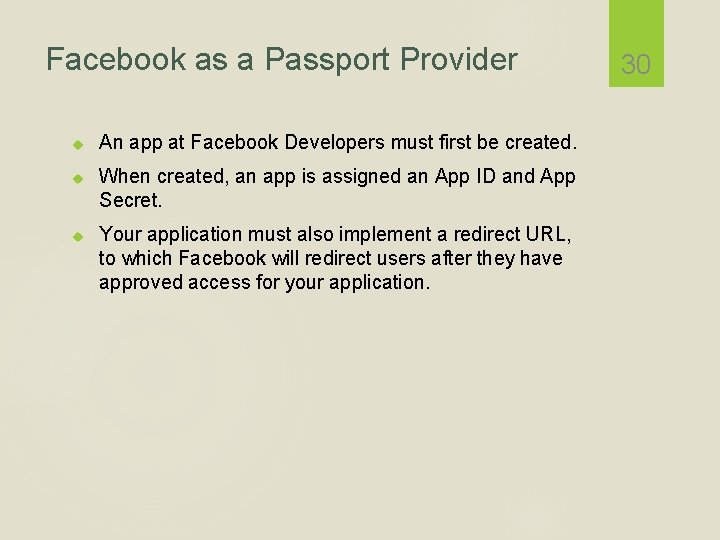 Facebook as a Passport Provider

30

An app at Facebook Developers must first be created.

When created, an app is assigned an App ID and App Secret.

Your application must also implement a redirect URL, to which Facebook will redirect users after they have approved access for your application.